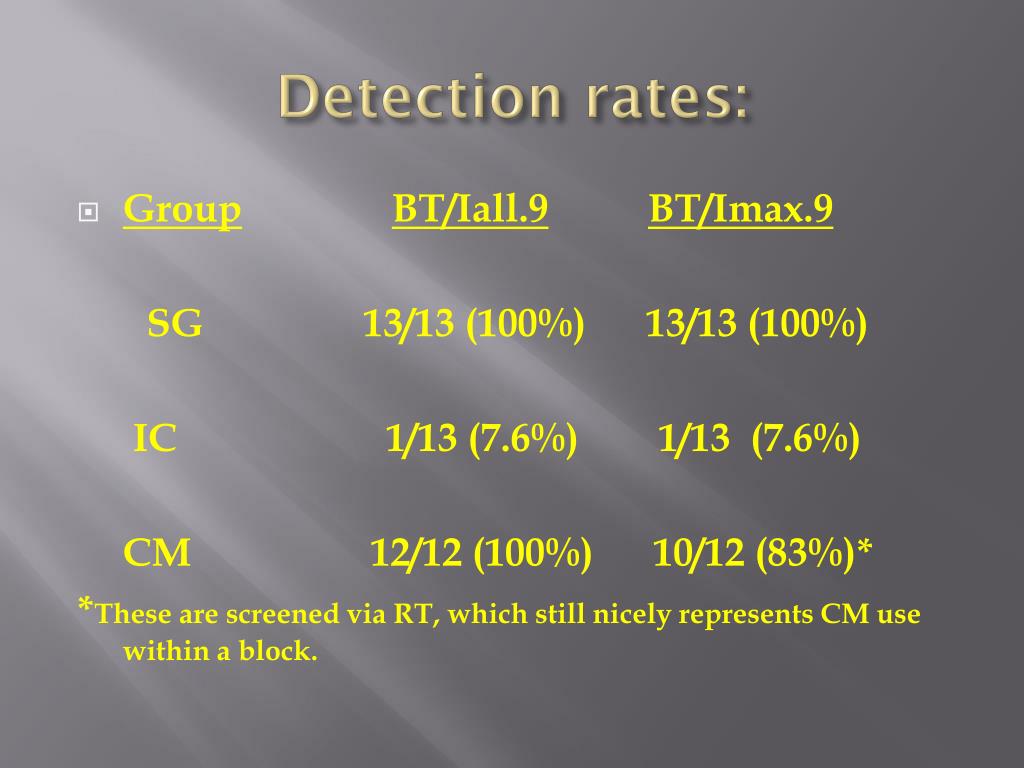 Detection rates:

| Group | BT/Iall.9 | BT/Imax.9 |
|---|---|---|
| SG | 13/13 (100%) | 13/13 (100%) |
| IC | 1/13 (7.6%) | 1/13 (7.6%) |
| CM | 12/12 (100%) | 10/12 (83%)* |

*These are screened via RT, which still nicely represents CM use within a block.